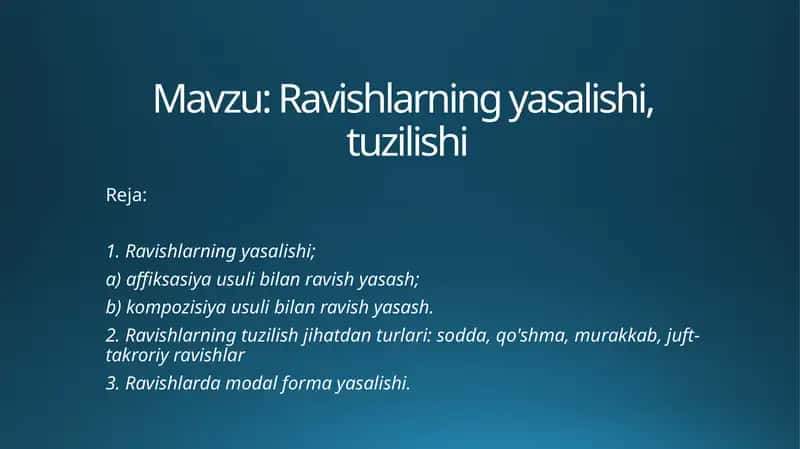 Mavzu: Ravishlarning yasalishi, tuzilishi

Reja:

1. Ravishlarning yasalishi;

a) affiksasiya usuli bilan ravish yasash;

b) kompozisiya usuli bilan ravish yasash.

2. Ravishlarning tuzilish jihatdan turlari: sodda, qo'shma, murakkab, juft-takroriy ravishlar

3. Ravishlarda modal forma yasalishi.